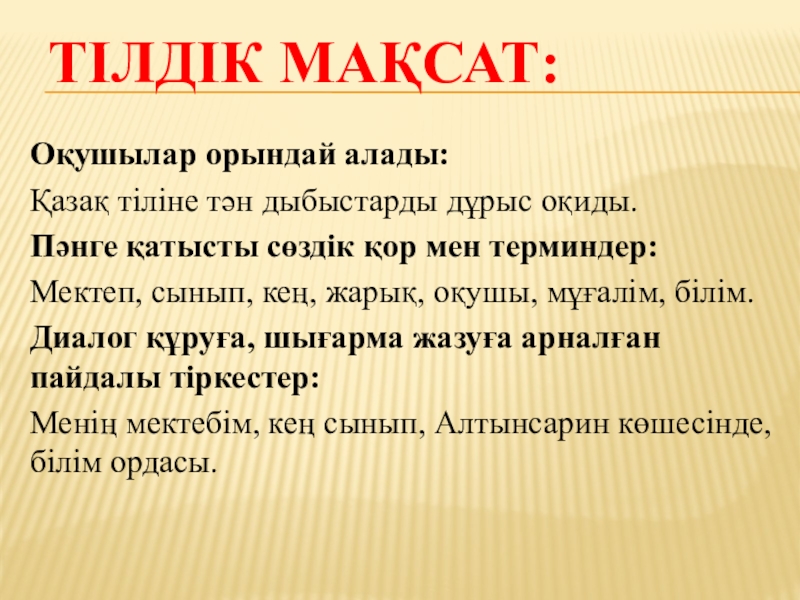 ТІЛДІК МАҚСАТ:

Оқушылар орындай алады:

Қазақ тіліне тән дыбыстарды дұрыс оқиды.

Пәнге қатысты сөздік қор мен терминдер:

Мектеп, сынып, кең, жарық, оқушы, мұғалім, білім.

Диалог құруға, шығарма жазуға арналған пайдалы тіркестер:

Менің мектебім, кең сынып, Алтынсарин көшесінде, білім ордасы.